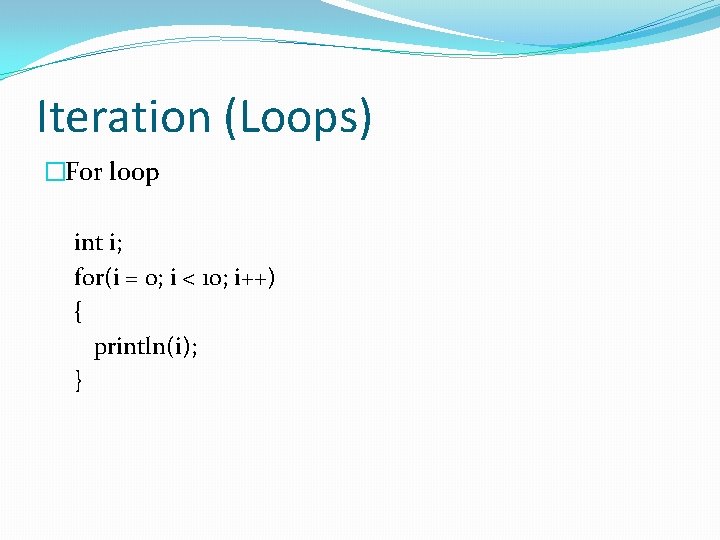 Iteration (Loops)

For loop

int i;
for(i = 0; i < 10; i++)
{
println(i);
}